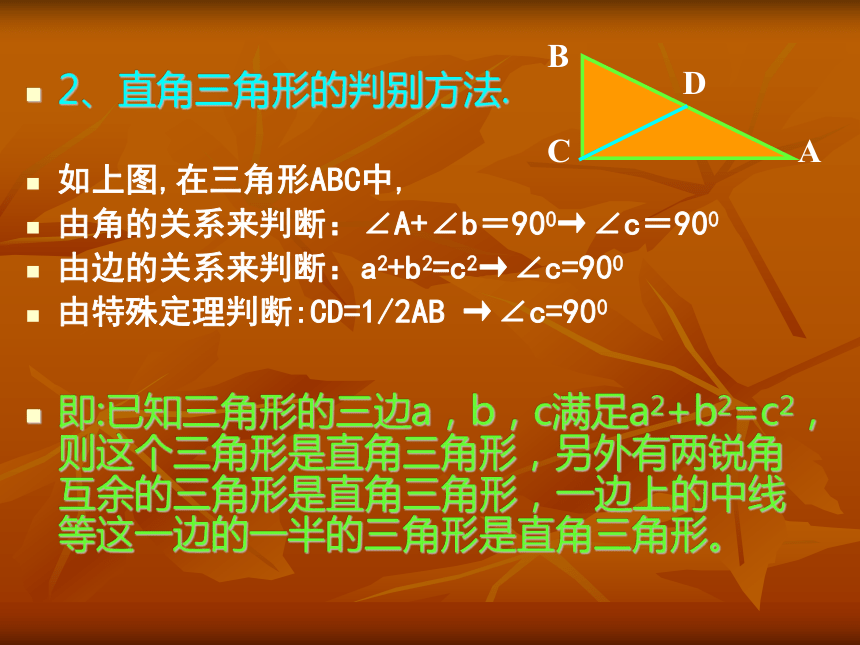 2、直角三角形的判别方法.

B
D
C
A

如上图,在三角形ABC中,

由角的关系来判断：$\angle A+\angle b=90^0 \rightarrow \angle c=90^0$

由边的关系来判断：$a^2+b^2=c^2 \rightarrow \angle c=90^0$

由特殊定理判断:CD=1/2AB $\rightarrow \angle c=90^0$

即:已知三角形的三边a，b，c满足$a^2+b^2=c^2$，则这个三角形是直角三角形，另外有两锐角互余的三角形是直角三角形，一边上的中线等这一边的一半的三角形是直角三角形。